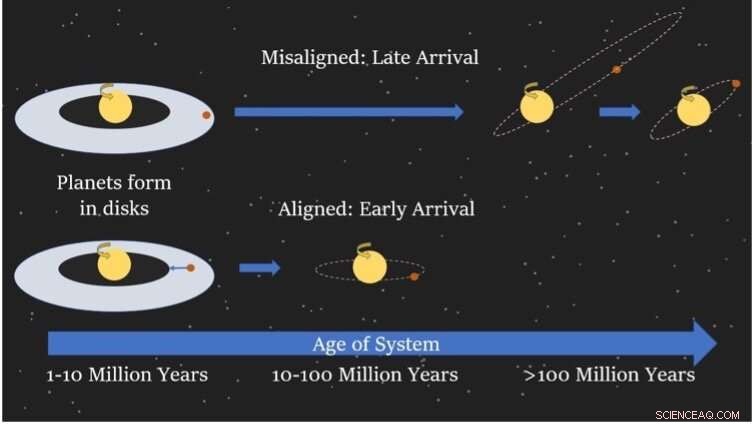 Misaligned: Late Arrival

Planets form in disks

Aligned: Early Arrival

Age of System

1-10 Million Years

10-100 Million Years

>100 Million Years

SCIENCEAQ.COM